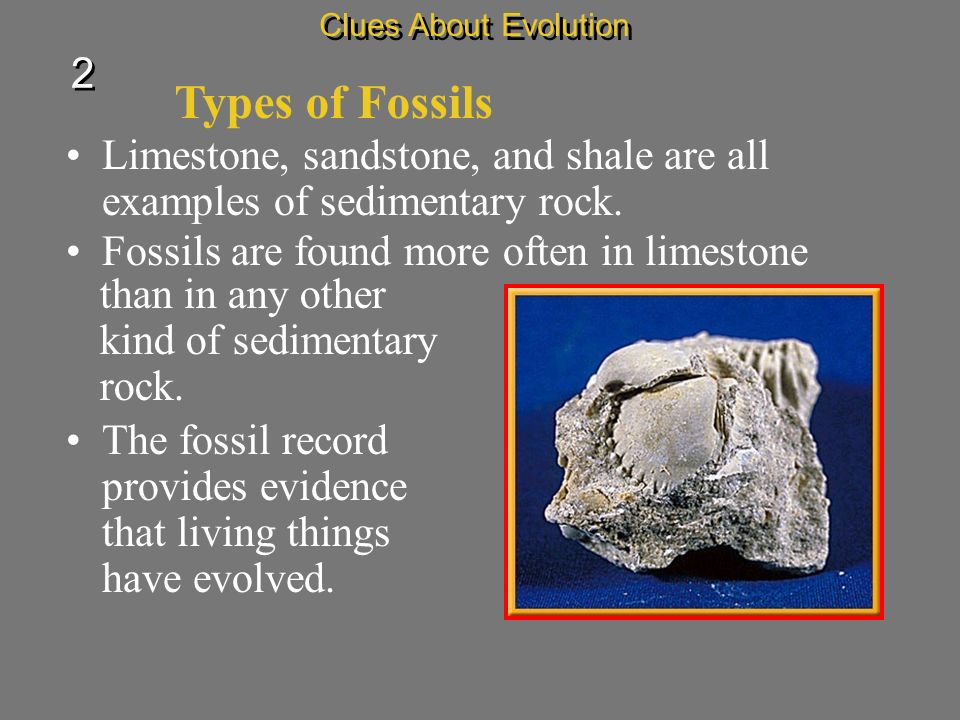 Clues About Evolution

2

Types of Fossils

• Limestone, sandstone, and shale are all examples of sedimentary rock.

• Fossils are found more often in limestone than in any other kind of sedimentary rock.

• The fossil record provides evidence that living things have evolved.